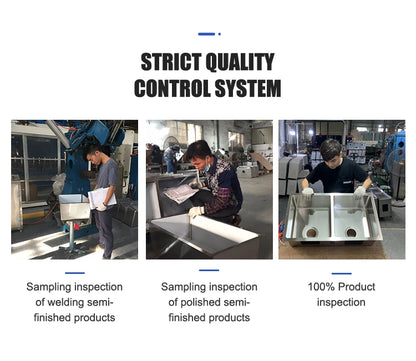 STRICT QUALITY CONTROL SYSTEM

Sampling inspection of welding semi-finished products

Sampling inspection of polished semi-finished products

100% Product inspection